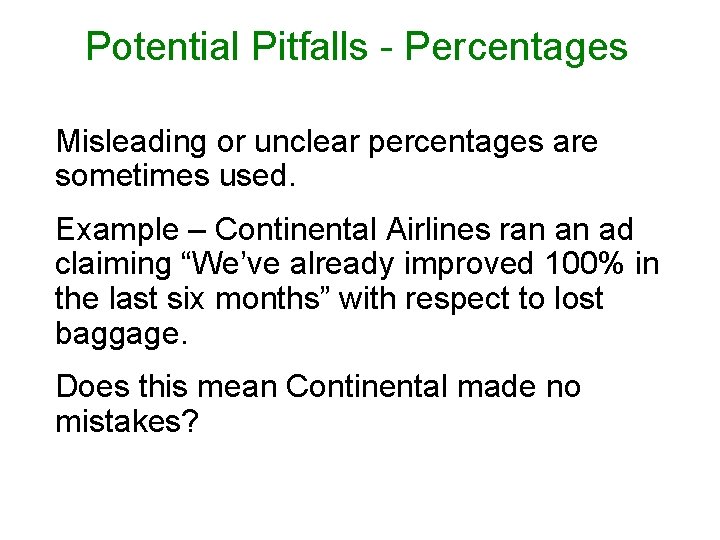 Potential Pitfalls - Percentages

Misleading or unclear percentages are sometimes used.

Example – Continental Airlines ran an ad claiming “We’ve already improved 100% in the last six months” with respect to lost baggage.

Does this mean Continental made no mistakes?